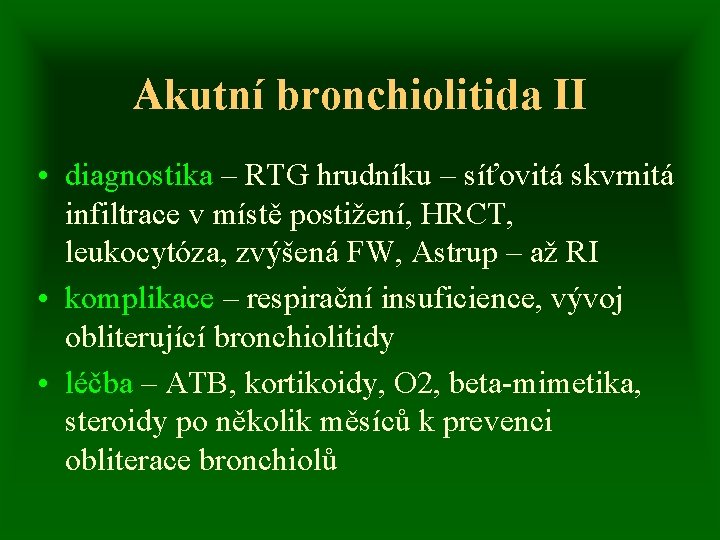 Akutní bronchiolitida II

• diagnostika – RTG hrudníku – síťovitá skvrnitá infiltrace v místě postižení, HRCT, leukocytóza, zvýšená FW, Astrup – až RI

• komplikace – respirační insuficience, vývoj obliterující bronchiolitidy

• léčba – ATB, kortikoidy, O2, beta-mimetika, steroidy po několik měsíců k prevenci obliterace bronchiolů